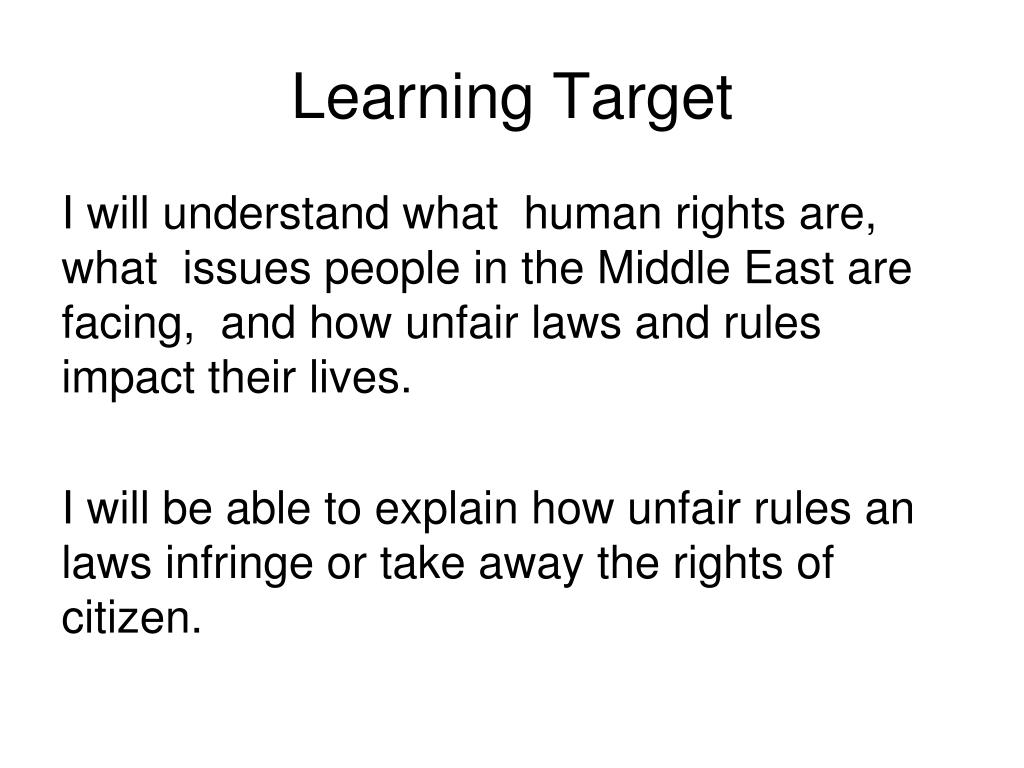 Learning Target

I will understand what  human rights are, what  issues people in the Middle East are facing,  and how unfair laws and rules impact their lives.

I will be able to explain how unfair rules an laws infringe or take away the rights of citizen.